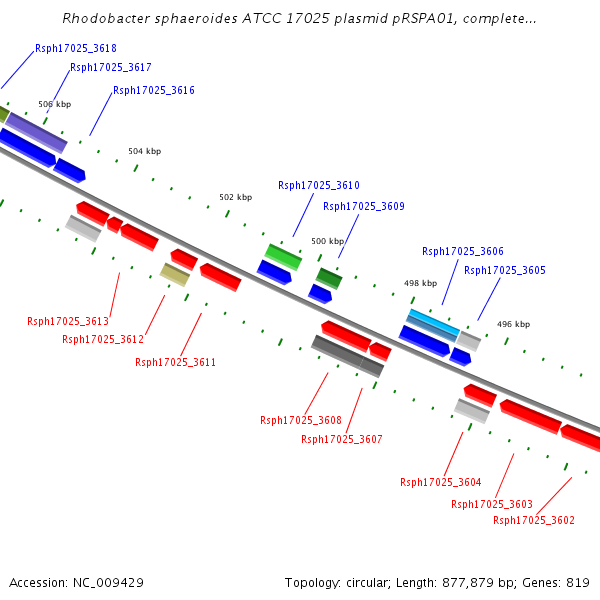 Rhodobacter sphaeroides ATCC 17025 plasmid pRSPA01, complete...

Rsph17025_3618
Rsph17025_3617
Rsph17025_3616
506 kbp
504 kbp
502 kbp
Rsph17025_3610
Rsph17025_3609
500 kbp
Rsph17025_3606
Rsph17025_3605
498 kbp
496 kbp
Rsph17025_3613
Rsph17025_3612
Rsph17025_3611
Rsph17025_3608
Rsph17025_3607
Rsph17025_3604
Rsph17025_3603
Rsph17025_3602

Accession: NC_009429

Topology: circular; Length: 877,879 bp; Genes: 819